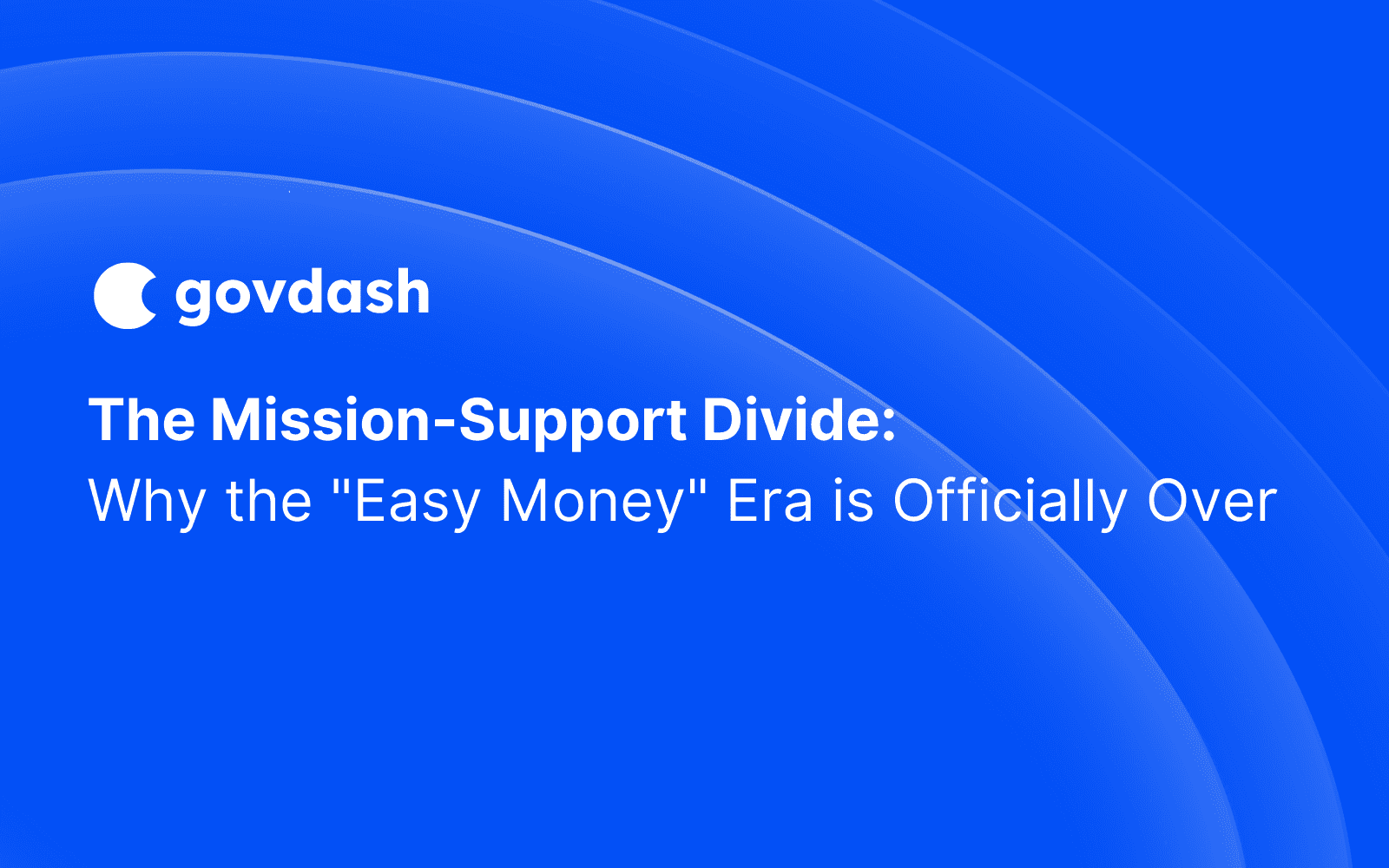 govdash

The Mission-Support Divide:
Why the "Easy Money" Era is Officially Over